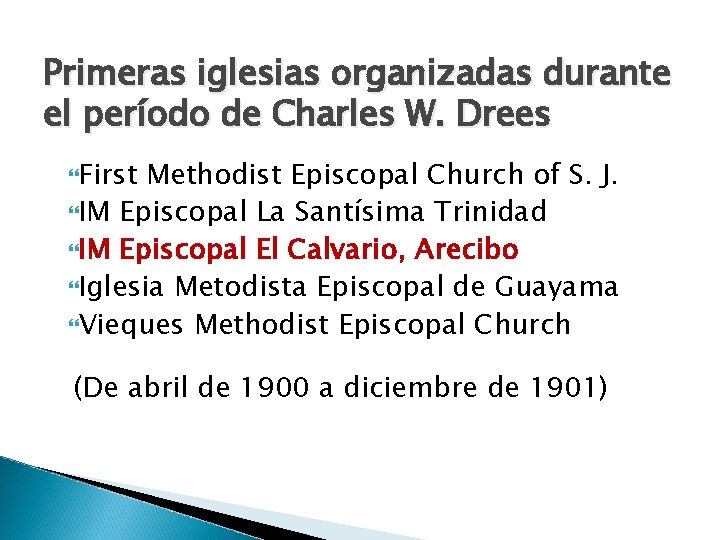 Primeras iglesias organizadas durante el período de Charles W. Drees

First Methodist Episcopal Church of S. J.
IM Episcopal La Santísima Trinidad
IM Episcopal El Calvario, Arecibo
Iglesia Metodista Episcopal de Guayama
Vieques Methodist Episcopal Church

(De abril de 1900 a diciembre de 1901)